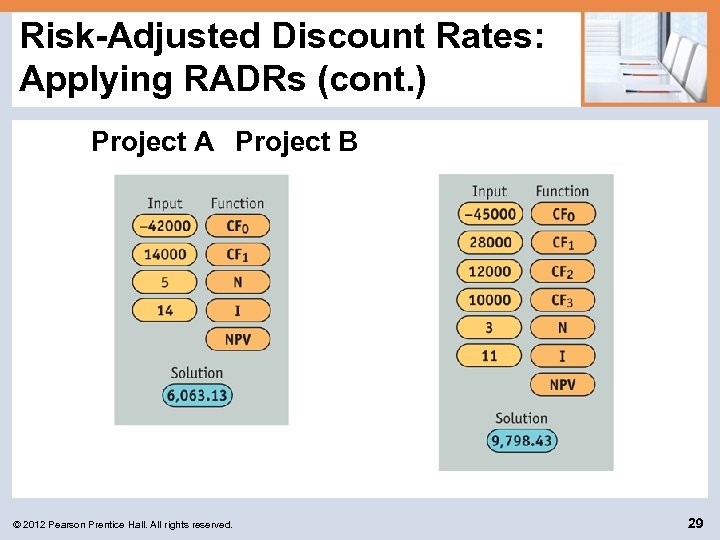 Risk-Adjusted Discount Rates: Applying RADRs (cont.)

Project A Project B

| Input | Function |
|---|---|
| –42000 | $CF_0$ |
| 14000 | $CF_1$ |
| 5 | N |
| 14 | I |
| | NPV |

Solution
6,063.13

| Input | Function |
|---|---|
| –45000 | $CF_0$ |
| 28000 | $CF_1$ |
| 12000 | $CF_2$ |
| 10000 | $CF_3$ |
| 3 | N |
| 11 | I |
| | NPV |

Solution
9,798.43

© 2012 Pearson Prentice Hall. All rights reserved.

29